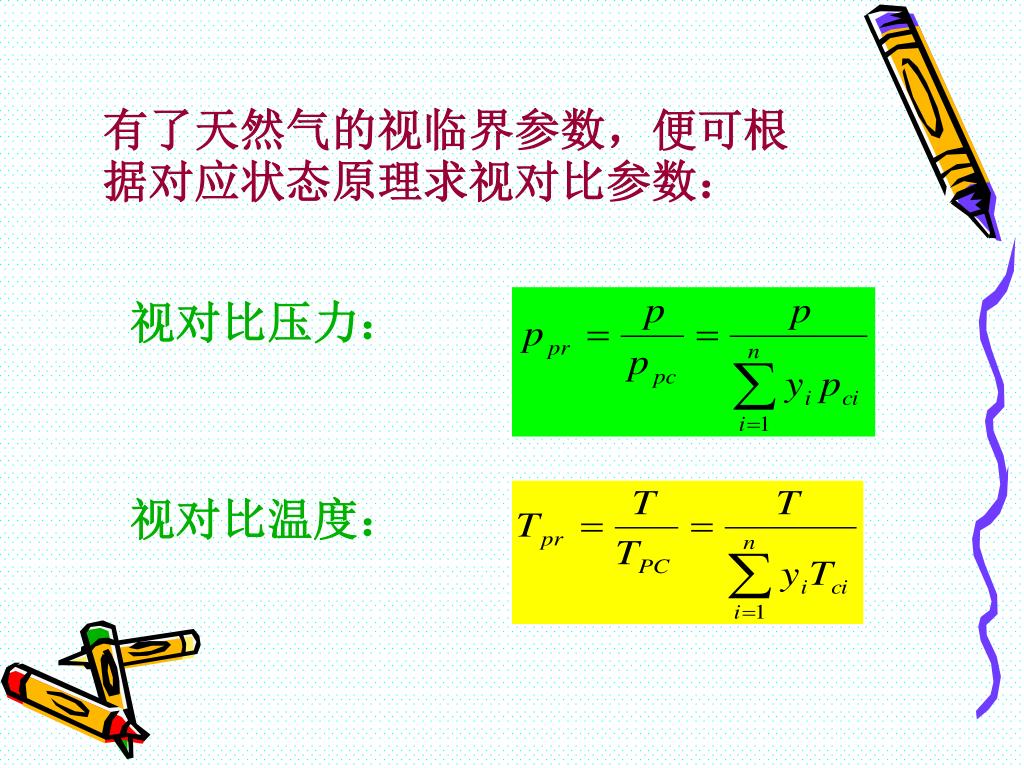 有了天然气的视临界参数，便可根据对应状态原理求视对比参数：

视对比压力：

$p_{pr} = \frac{p}{p_{pc}} = \frac{p}{\sum_{i=1}^{n} y_i p_{ci}}$

视对比温度：

$T_{pr} = \frac{T}{T_{PC}} = \frac{T}{\sum_{i=1}^{n} y_i T_{ci}}$